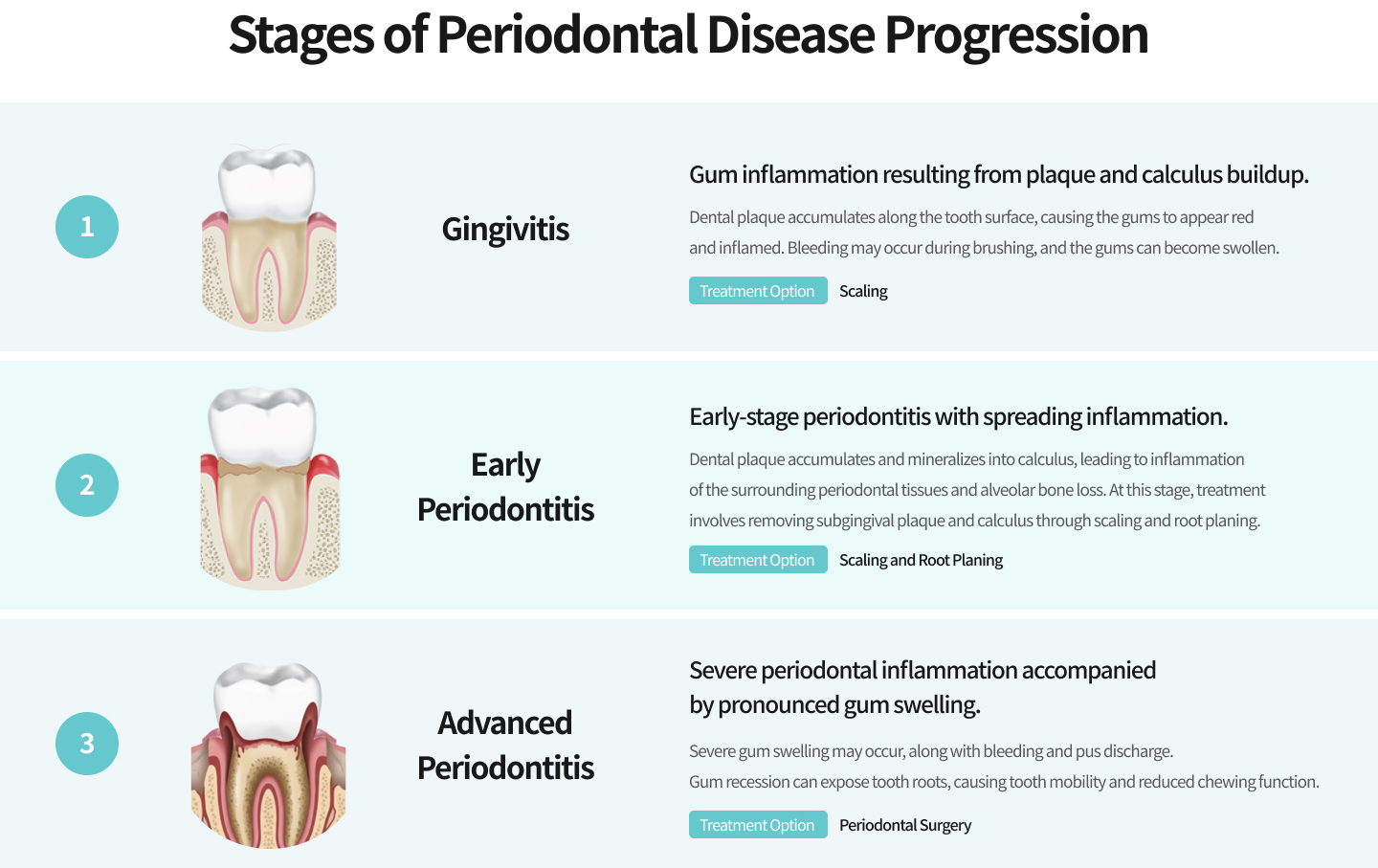 Stages of Periodontal Disease Progression

1

Gingivitis

Gum inflammation resulting from plaque and calculus buildup.

Dental plaque accumulates along the tooth surface, causing the gums to appear red and inflamed. Bleeding may occur during brushing, and the gums can become swollen.

Treatment Option Scaling

2

Early Periodontitis

Early-stage periodontitis with spreading inflammation.

Dental plaque accumulates and mineralizes into calculus, leading to inflammation of the surrounding periodontal tissues and alveolar bone loss. At this stage, treatment involves removing subgingival plaque and calculus through scaling and root planing.

Treatment Option Scaling and Root Planing

3

Advanced Periodontitis

Severe periodontal inflammation accompanied by pronounced gum swelling.

Severe gum swelling may occur, along with bleeding and pus discharge.
Gum recession can expose tooth roots, causing tooth mobility and reduced chewing function.

Treatment Option Periodontal Surgery